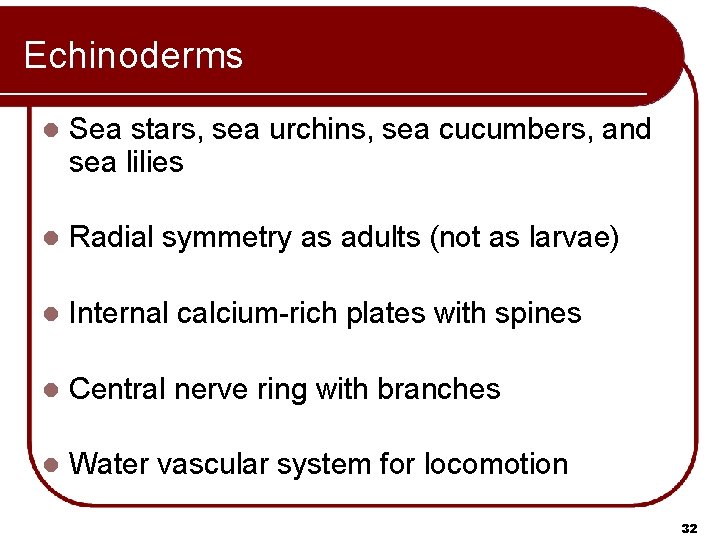 Echinoderms

- Sea stars, sea urchins, sea cucumbers, and sea lilies

- Radial symmetry as adults (not as larvae)

- Internal calcium-rich plates with spines

- Central nerve ring with branches

- Water vascular system for locomotion

32